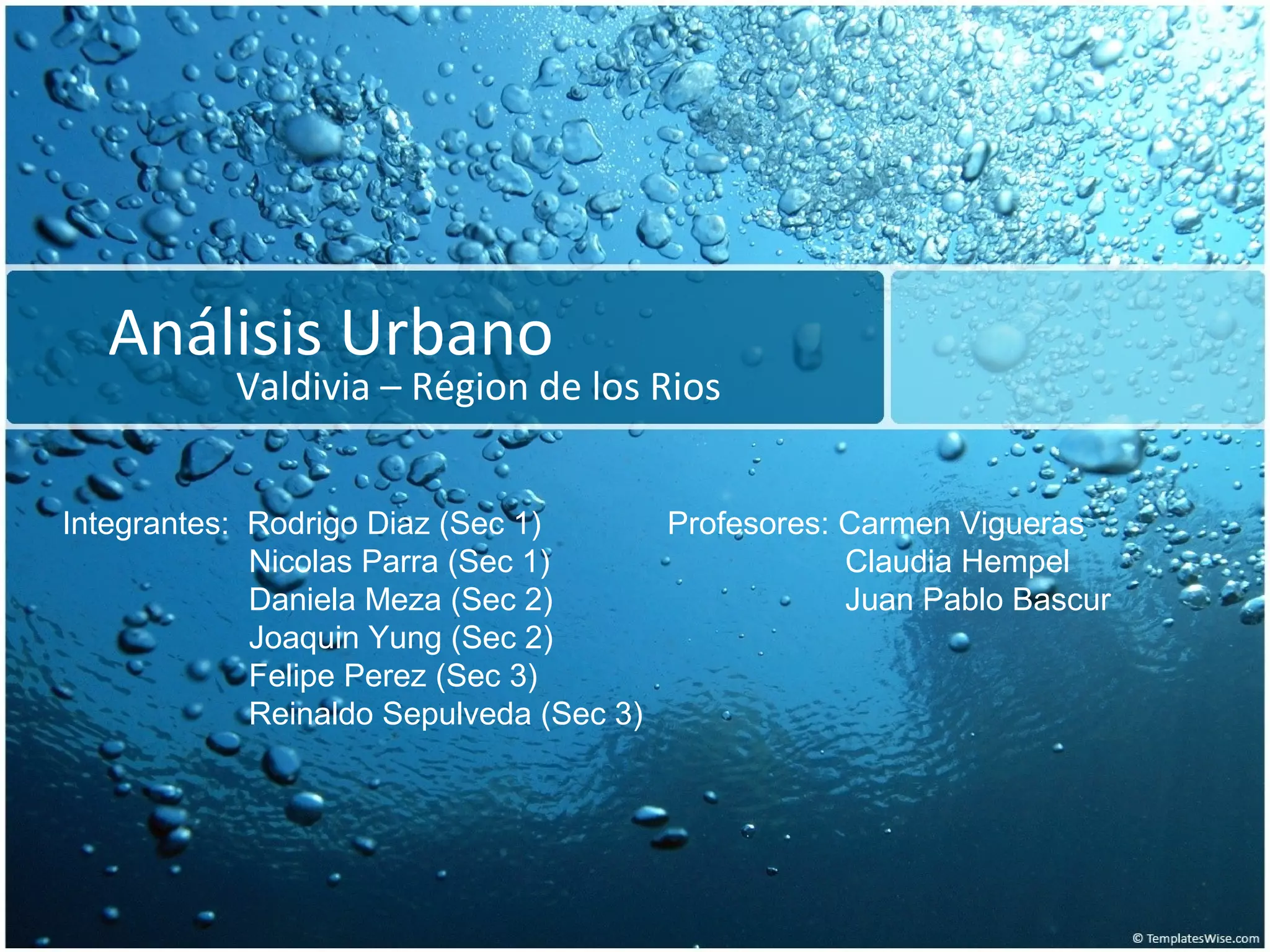 Análisis Urbano
Valdivia – Région de los Rios

Integrantes: Rodrigo Diaz (Sec 1)
Nicolas Parra (Sec 1)
Daniela Meza (Sec 2)
Joaquin Yung (Sec 2)
Felipe Perez (Sec 3)
Reinaldo Sepulveda (Sec 3)

Profesores: Carmen Vigueras
Claudia Hempel
Juan Pablo Bascur

© TemplatesWise.com